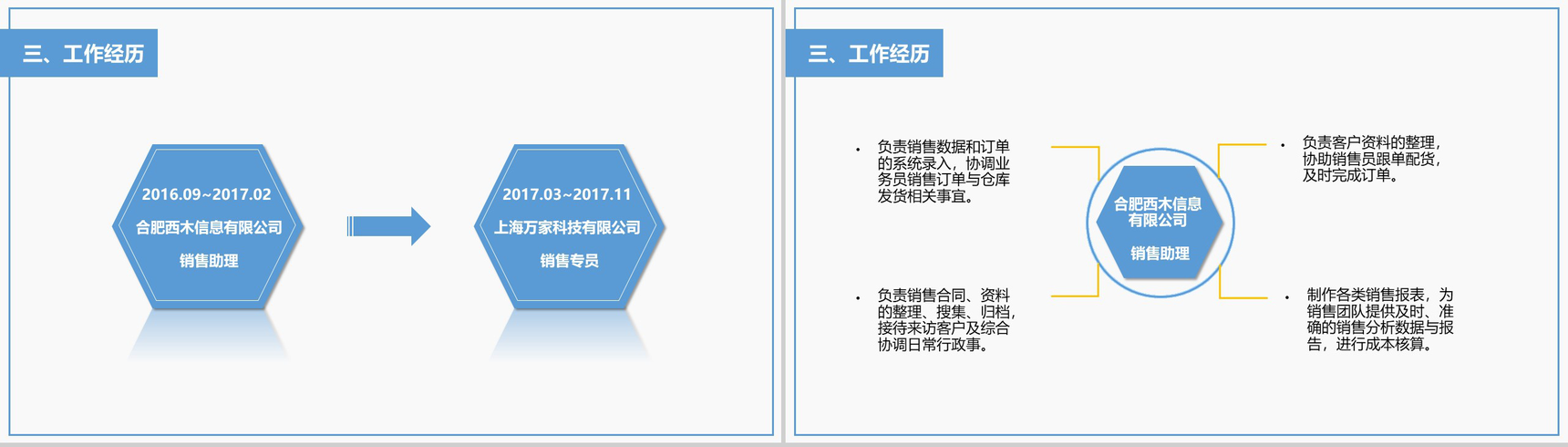 三、工作经历

2016.09~2017.02
合肥西木信息有限公司
销售助理

2017.03~2017.11
上海万家科技有限公司
销售专员

三、工作经历

• 负责销售数据和订单的系统录入，协调业务员销售订单与仓库发货相关事宜。

• 负责销售合同、资料的整理、搜集、归档，接待来访客户及综合协调日常行政事。

合肥西木信息有限公司
销售助理

• 负责客户资料的整理，协助销售员跟单配货，及时完成订单。

• 制作各类销售报表，为销售团队提供及时、准确的销售分析数据与报告，进行成本核算。